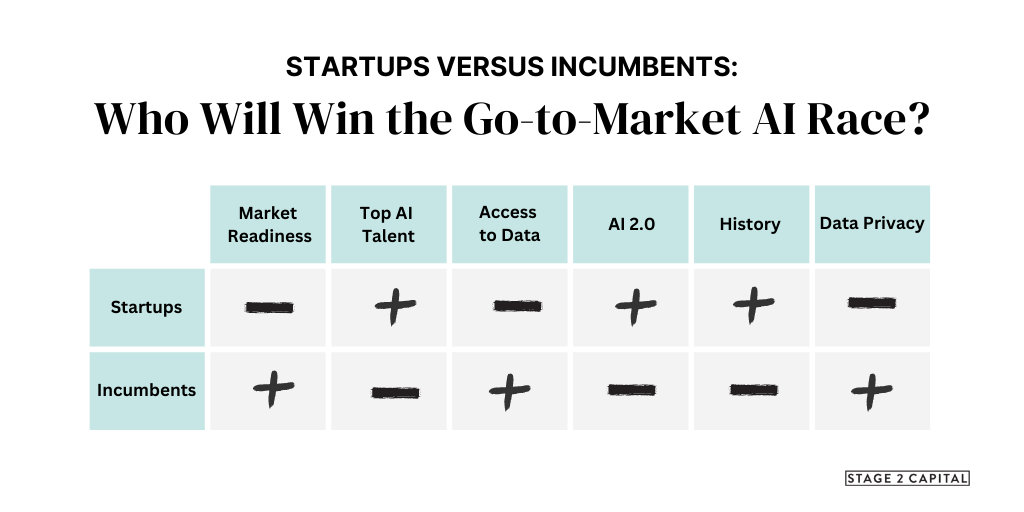 STARTUPS VERSUS INCUMBENTS:

Who Will Win the Go-to-Market AI Race?

| | Market Readiness | Top AI Talent | Access to Data | AI 2.0 | History | Data Privacy |
|---|---|---|---|---|---|---|
| Startups | − | + | − | + | + | − |
| Incumbents | + | − | + | − | − | + |

STAGE 2 CAPITAL